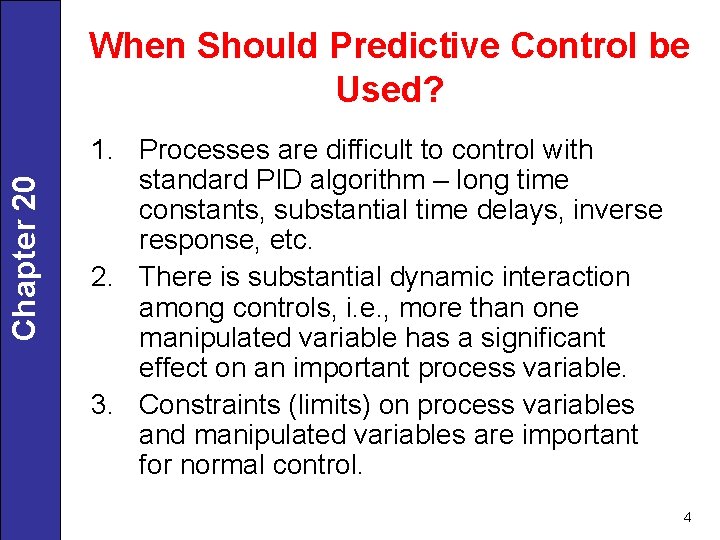 Chapter 20

When Should Predictive Control be Used?

1. Processes are difficult to control with standard PID algorithm – long time constants, substantial time delays, inverse response, etc.
2. There is substantial dynamic interaction among controls, i.e., more than one manipulated variable has a significant effect on an important process variable.
3. Constraints (limits) on process variables and manipulated variables are important for normal control.

4